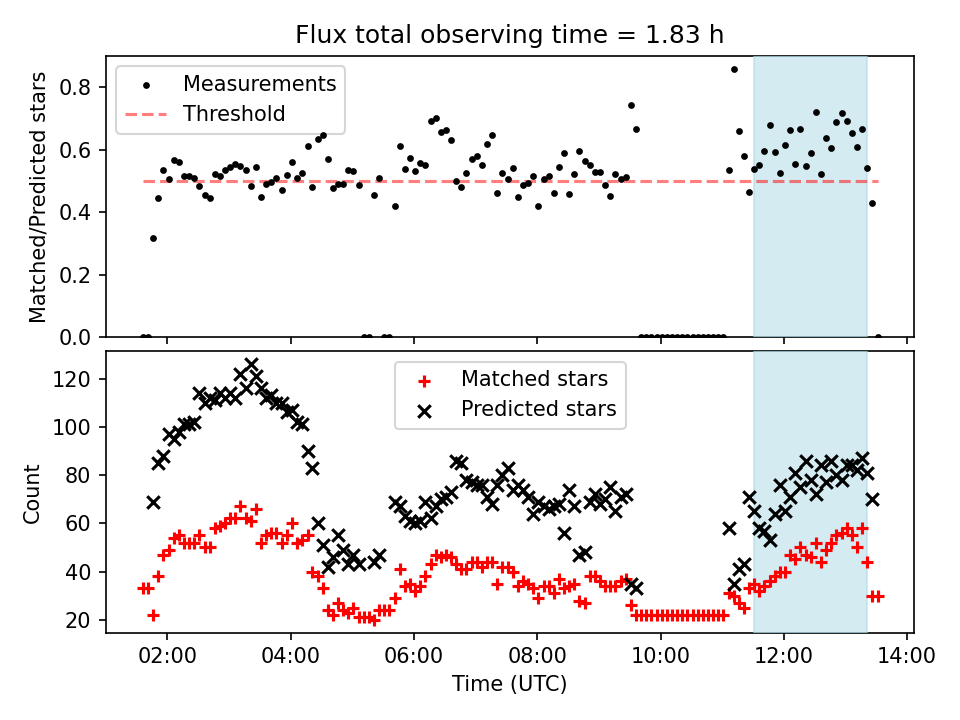 Flux total observing time = 1.83 h

Measurements
Threshold

Matched/Predicted stars

0.8
0.6
0.4
0.2
0.0

Matched stars
Predicted stars

Count

120
100
80
60
40
20

02:00
04:00
06:00
08:00
10:00
12:00
14:00

Time (UTC)